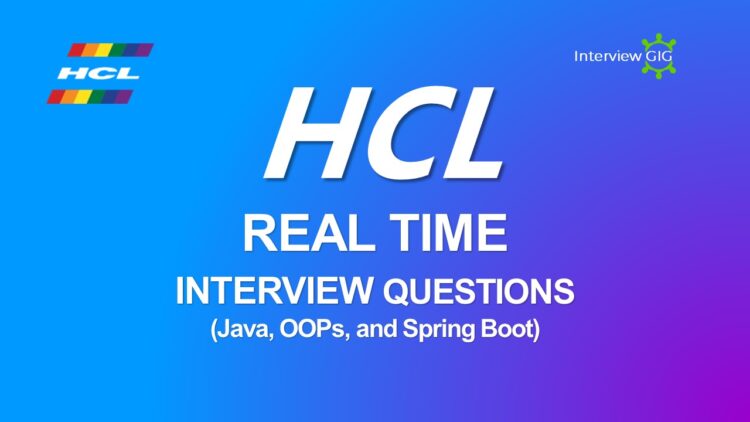 HCL

Interview GIG

HCL

REAL TIME

INTERVIEW QUESTIONS

(Java, OOPs, and Spring Boot)